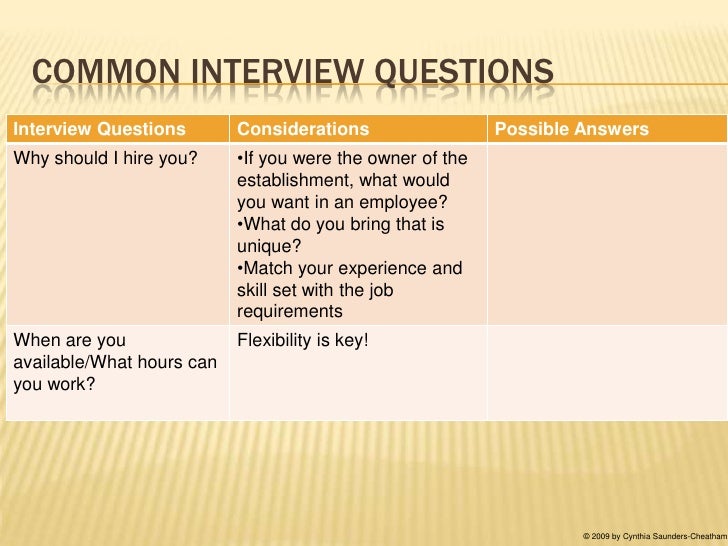 COMMON INTERVIEW QUESTIONS

| Interview Questions | Considerations | Possible Answers |
|---|---|---|
| Why should I hire you? | •If you were the owner of the establishment, what would you want in an employee? •What do you bring that is unique? •Match your experience and skill set with the job requirements | |
| When are you available/What hours can you work? | Flexibility is key! | |

© 2009 by Cynthia Saunders-Cheatham